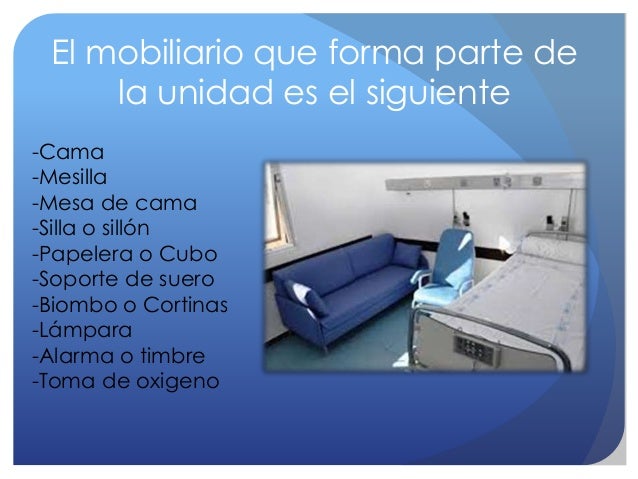 El mobiliario que forma parte de la unidad es el siguiente

-Cama
-Mesilla
-Mesa de cama
-Silla o sillón
-Papelera o Cubo
-Soporte de suero
-Biombo o Cortinas
-Lámpara
-Alarma o timbre
-Toma de oxigeno